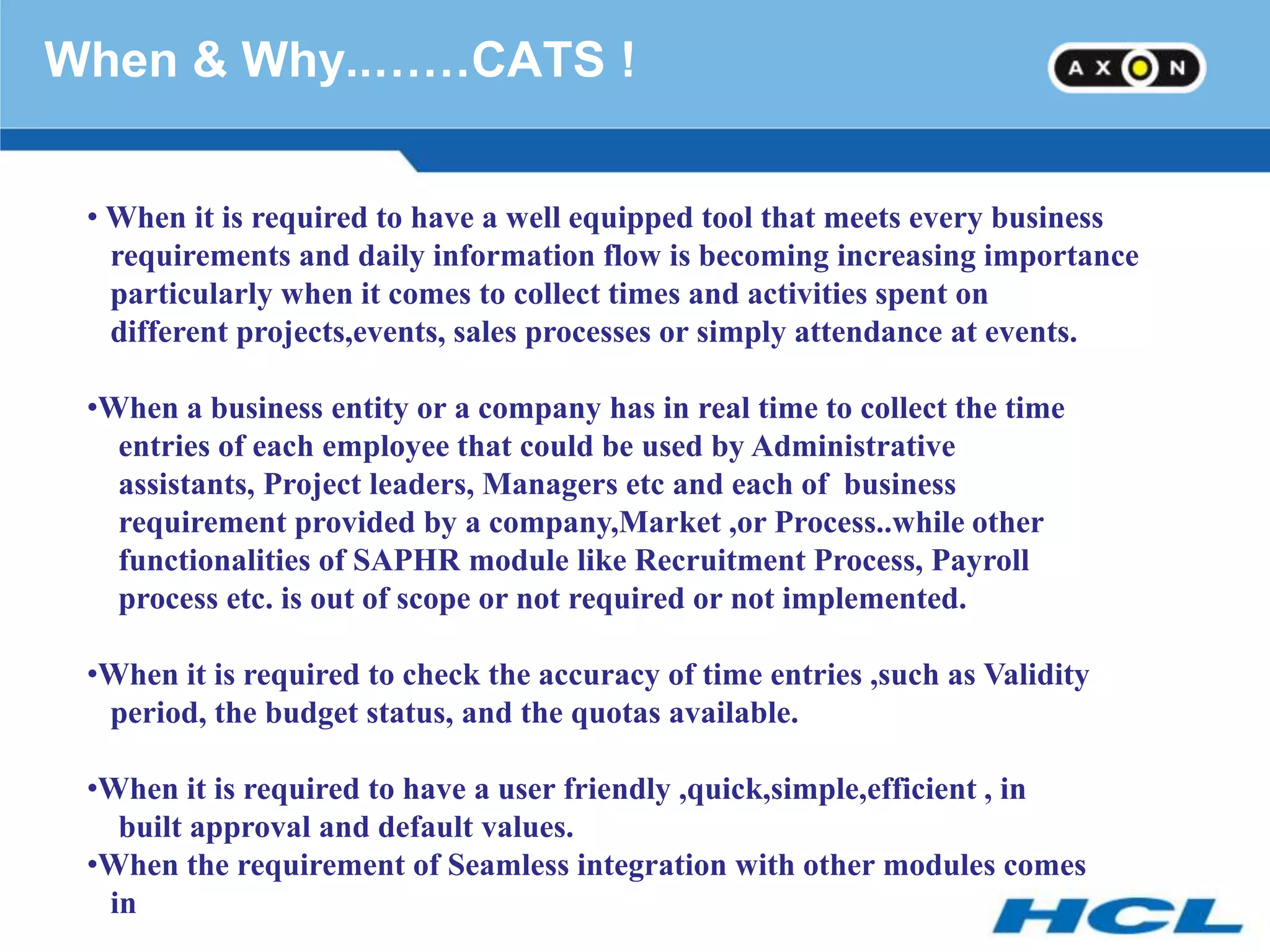 When & Why……..CATS !

AXON

• When it is required to have a well equipped tool that meets every business requirements and daily information flow is becoming increasing importance particularly when it comes to collect times and activities spent on different projects,events, sales processes or simply attendance at events.

•When a business entity or a company has in real time to collect the time entries of each employee that could be used by Administrative assistants, Project leaders, Managers etc and each of business requirement provided by a company,Market ,or Process..while other functionalities of SAPHR module like Recruitment Process, Payroll process etc. is out of scope or not required or not implemented.

•When it is required to check the accuracy of time entries ,such as Validity period, the budget status, and the quotas available.

•When it is required to have a user friendly ,quick,simple,efficient , in built approval and default values.
•When the requirement of Seamless integration with other modules comes in

HCL